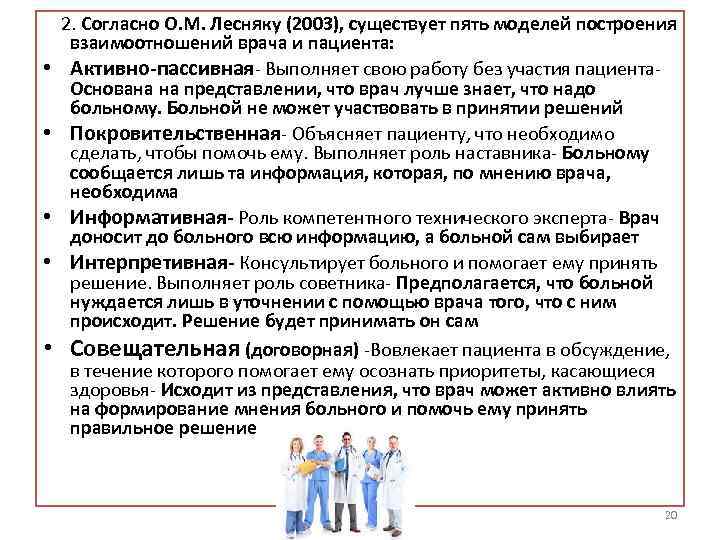 2. Согласно О.М. Лесняку (2003), существует пять моделей построения взаимоотношений врача и пациента:

• Активно-пассивная- Выполняет свою работу без участия пациента- Основана на представлении, что врач лучше знает, что надо больному. Больной не может участвовать в принятии решений

• Покровительственная- Объясняет пациенту, что необходимо сделать, чтобы помочь ему. Выполняет роль наставника- Больному сообщается лишь та информация, которая, по мнению врача, необходима

• Информативная- Роль компетентного технического эксперта- Врач доносит до больного всю информацию, а больной сам выбирает

• Интерпретивная- Консультирует больного и помогает ему принять решение. Выполняет роль советника- Предполагается, что больной нуждается лишь в уточнении с помощью врача того, что с ним происходит. Решение будет принимать он сам

• Совещательная (договорная) -Вовлекает пациента в обсуждение, в течение которого помогает ему осознать приоритеты, касающиеся здоровья- Исходит из представления, что врач может активно влиять на формирование мнения больного и помочь ему принять правильное решение

20